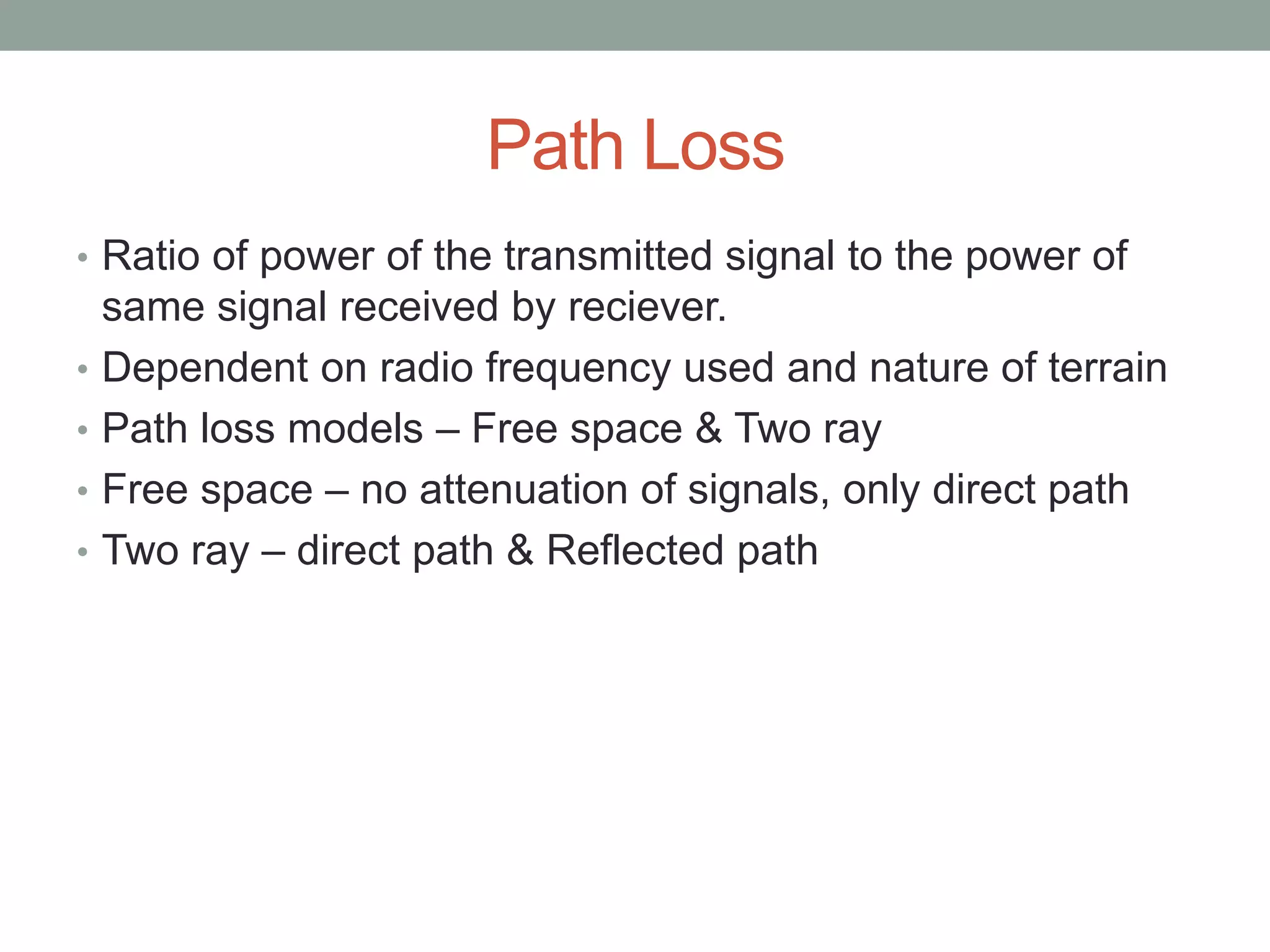 Path Loss

• Ratio of power of the transmitted signal to the power of same signal received by reciever.
• Dependent on radio frequency used and nature of terrain
• Path loss models – Free space & Two ray
• Free space – no attenuation of signals, only direct path
• Two ray – direct path & Reflected path